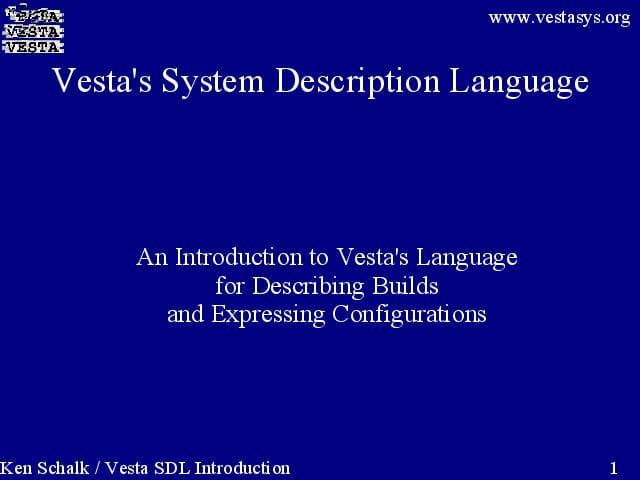 VESTA
VESTA
VESTA

www.vestasys.org

Vesta's System Description Language

An Introduction to Vesta's Language for Describing Builds and Expressing Configurations

Ken Schalk / Vesta SDL Introduction

1